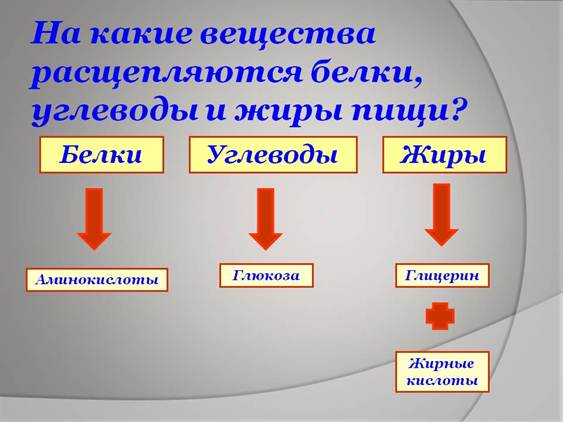 На какие вещества расщепляются белки, углеводы и жиры пищи?

Белки

Углеводы

Жиры

Аминокислоты

Глюкоза

Глицерин

Жирные кислоты